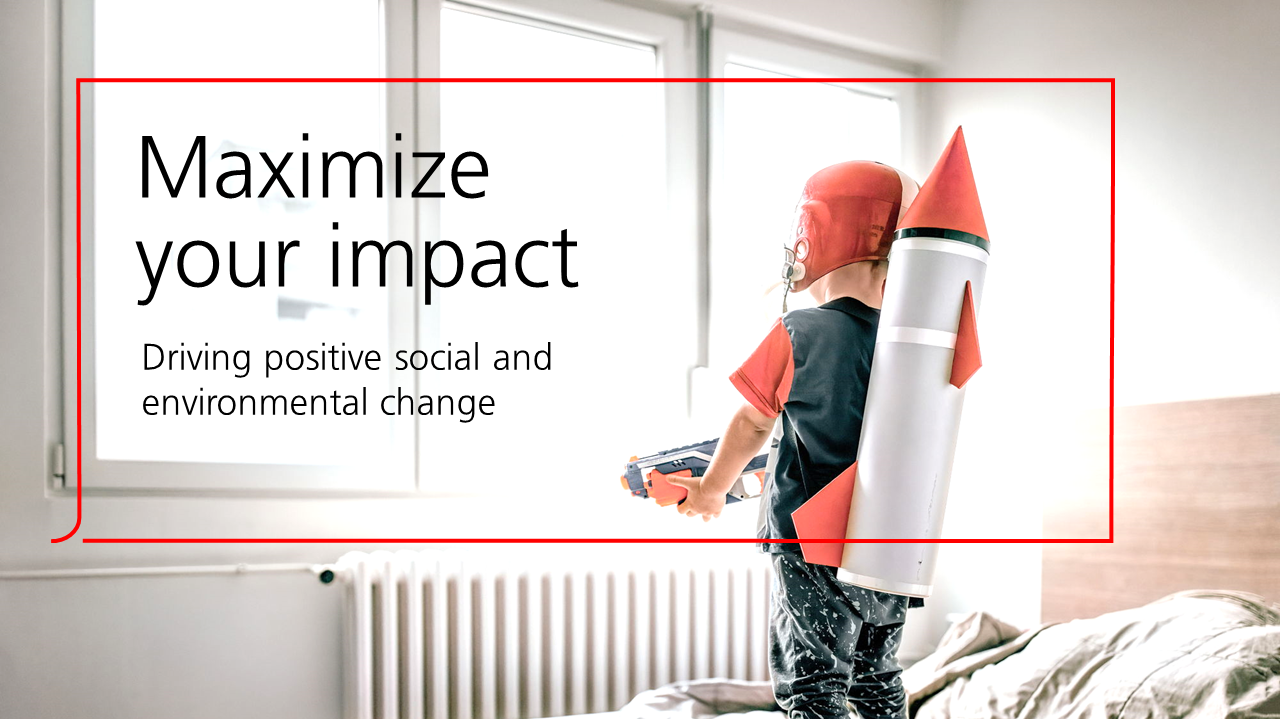 Maximize your impact

Driving positive social and environmental change